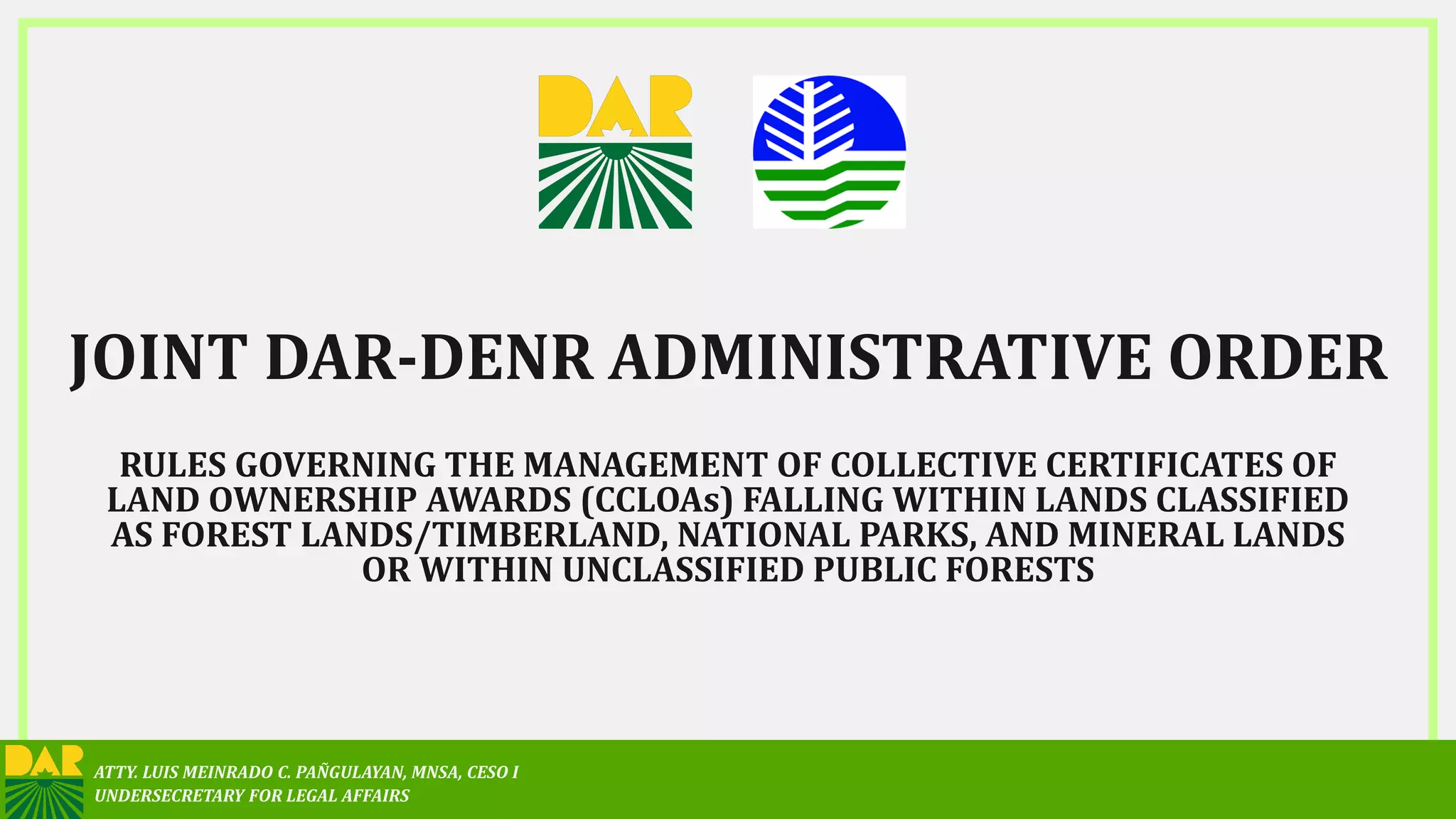 DAR

JOINT DAR-DENR ADMINISTRATIVE ORDER

RULES GOVERNING THE MANAGEMENT OF COLLECTIVE CERTIFICATES OF LAND OWNERSHIP AWARDS (CCLOAs) FALLING WITHIN LANDS CLASSIFIED AS FOREST LANDS/TIMBERLAND, NATIONAL PARKS, AND MINERAL LANDS OR WITHIN UNCLASSIFIED PUBLIC FORESTS

DAR

ATTY. LUIS MEINRADO C. PAÑGULAYAN, MNSA, CESO I
UNDERSECRETARY FOR LEGAL AFFAIRS